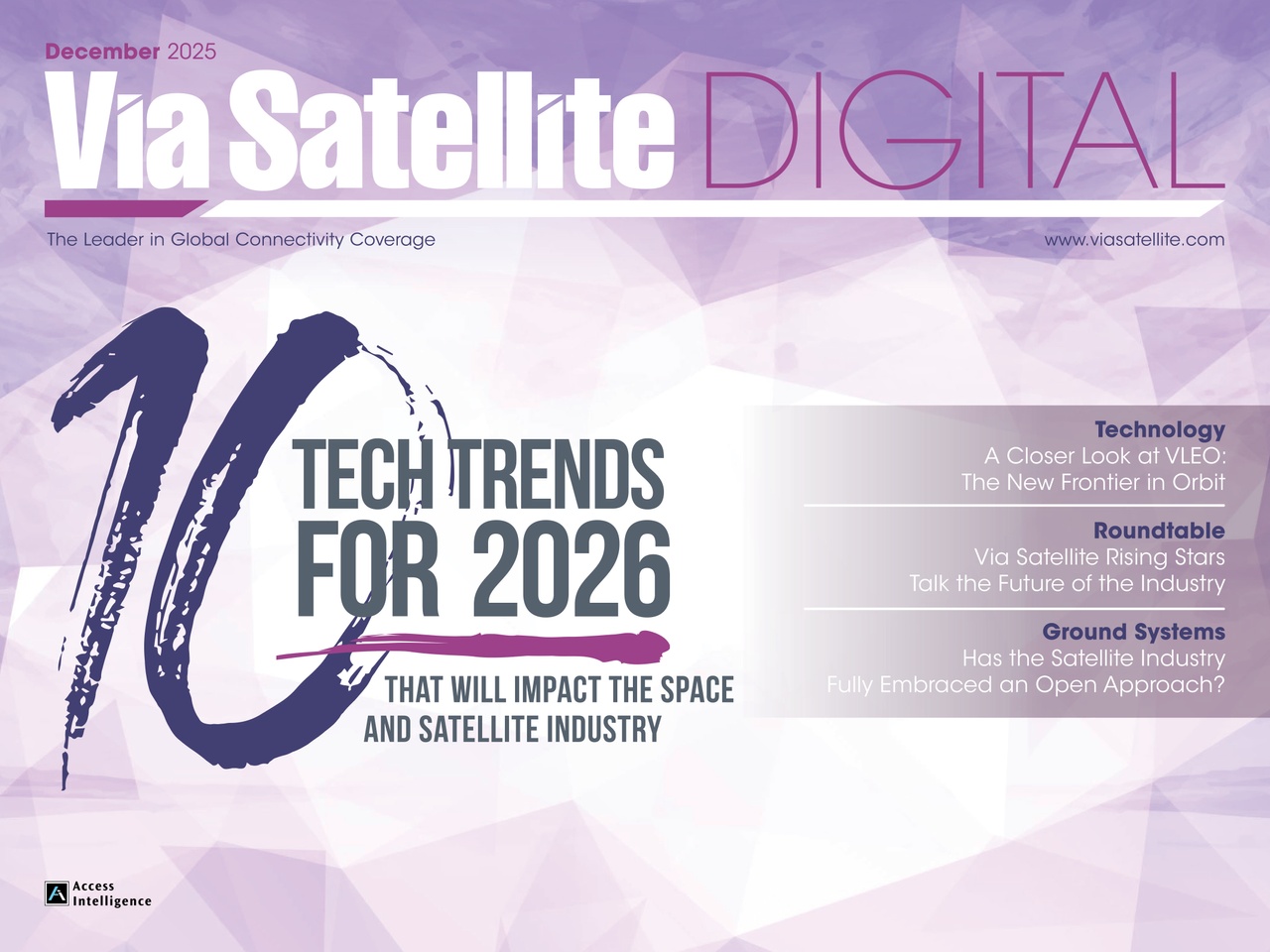 December 2025

Via Satellite DIGITAL

The Leader in Global Connectivity Coverage

www.viasatellite.com

10 TECH TRENDS FOR 2026

THAT WILL IMPACT THE SPACE AND SATELLITE INDUSTRY

Technology
A Closer Look at VLEO: The New Frontier in Orbit

Roundtable
Via Satellite Rising Stars Talk the Future of the Industry

Ground Systems
Has the Satellite Industry Fully Embraced an Open Approach?

Access Intelligence